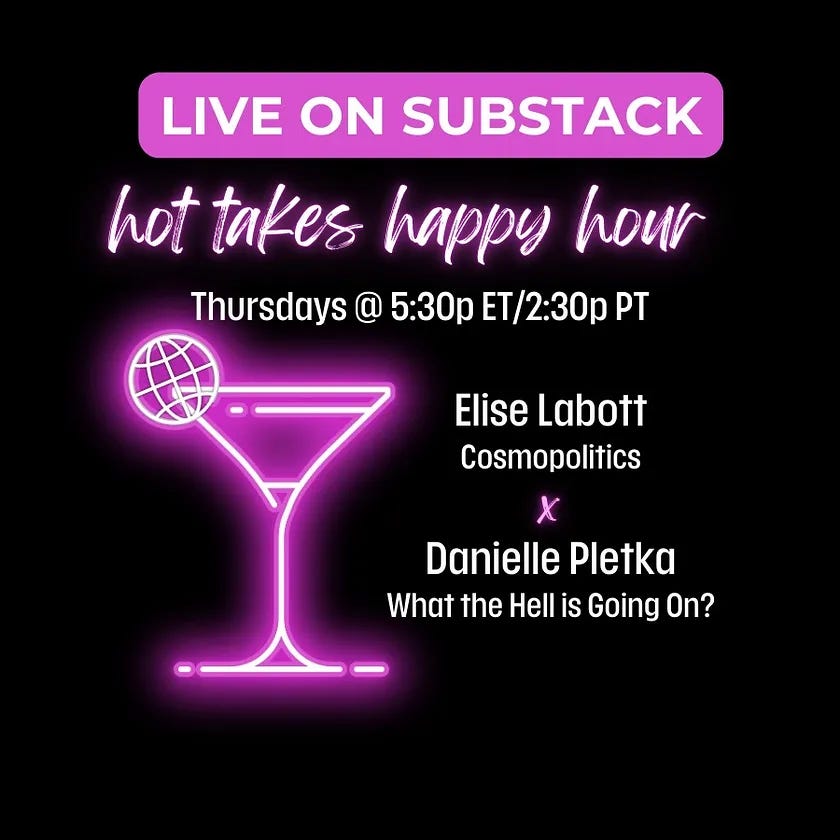 LIVE ON SUBSTACK

hot takes happy hour

Thursdays @ 5:30p ET/2:30p PT

Elise Labott
Cosmopolitics

x

Danielle Pletka
What the Hell is Going On?